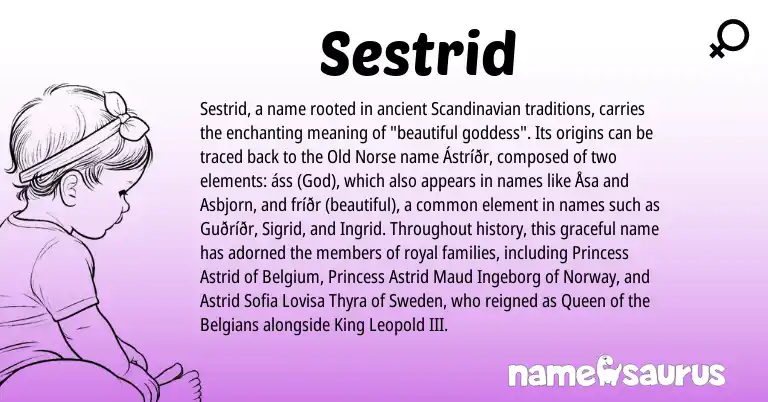 Sestrid

Sestrid, a name rooted in ancient Scandinavian traditions, carries the enchanting meaning of "beautiful goddess". Its origins can be traced back to the Old Norse name Ástríðr, composed of two elements: áss (God), which also appears in names like Åsa and Asbjorn, and fríðr (beautiful), a common element in names such as Guðríðr, Sigrid, and Ingrid. Throughout history, this graceful name has adorned the members of royal families, including Princess Astrid of Belgium, Princess Astrid Maud Ingeborg of Norway, and Astrid Sofia Lovisa Thyra of Sweden, who reigned as Queen of the Belgians alongside King Leopold III.

namesaurus